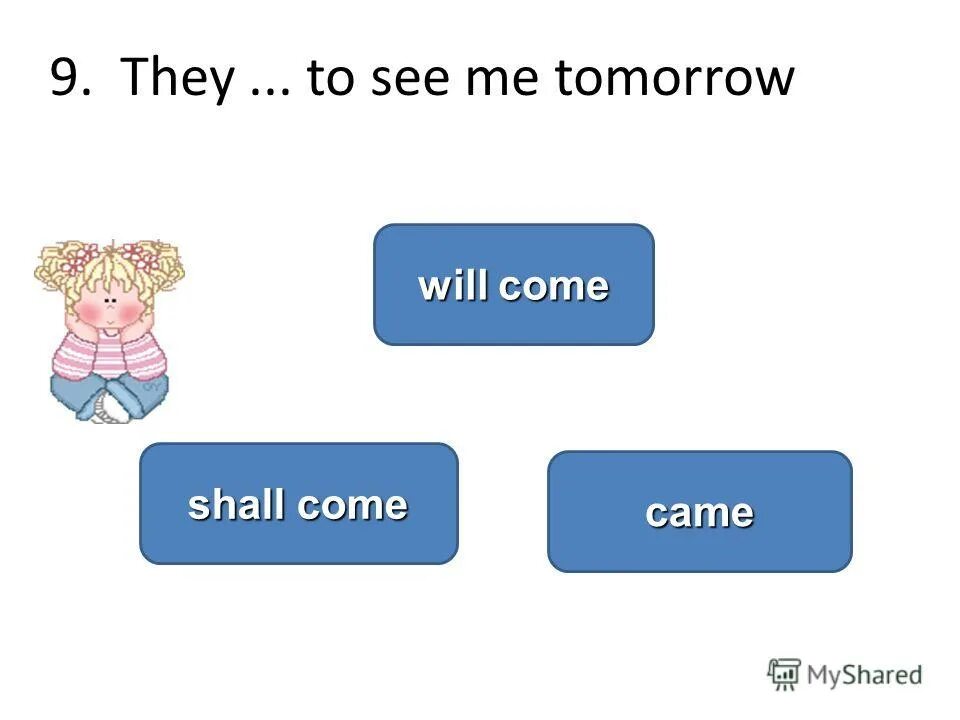 9. They ... to see me tomorrow

will come

shall come

came

MyShared